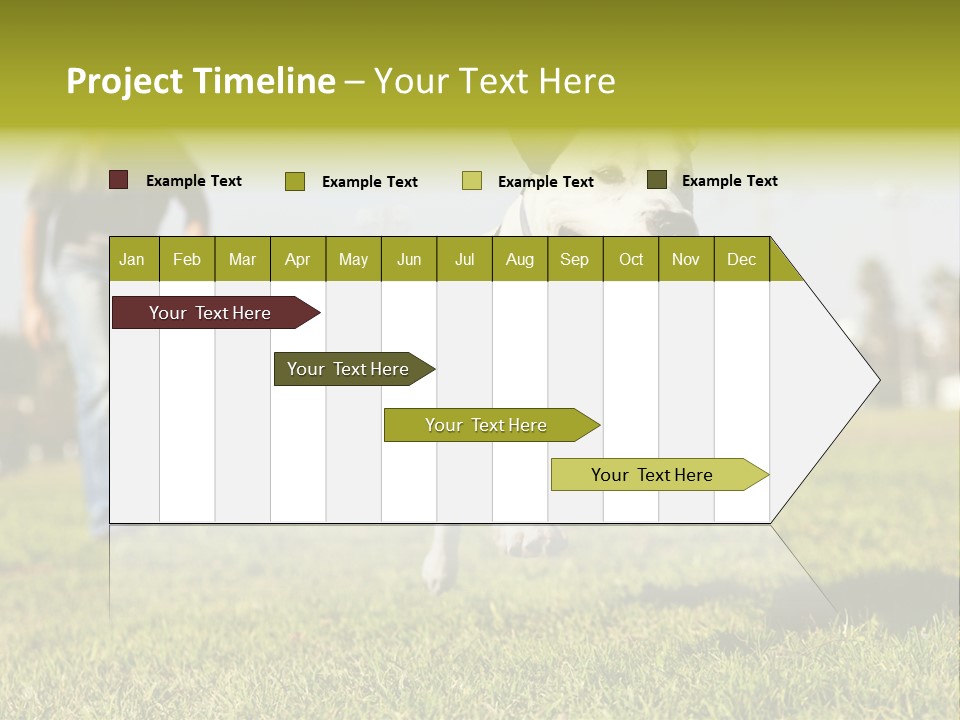 Project Timeline – Your Text Here

Example Text Example Text Example Text Example Text

| Jan | Feb | Mar | Apr | May | Jun | Jul | Aug | Sep | Oct | Nov | Dec |
|---|---|---|---|---|---|---|---|---|---|---|---|

Your Text Here

Your Text Here

Your Text Here

Your Text Here